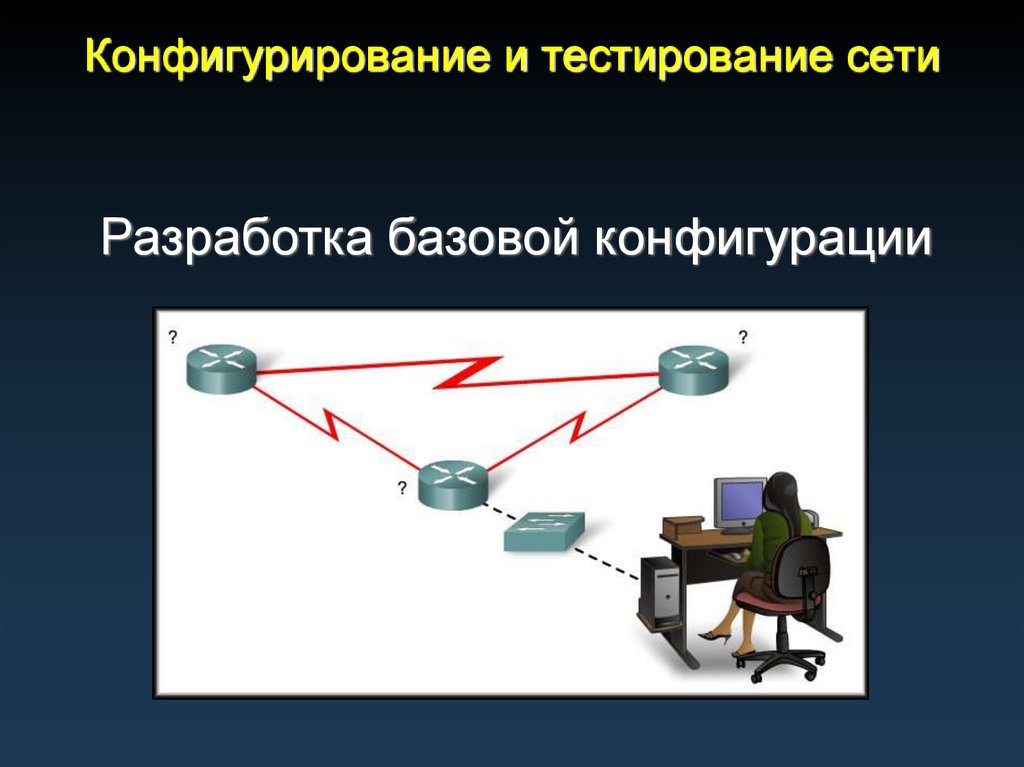 Конфигурирование и тестирование сети

Разработка базовой конфигурации

?

?

?